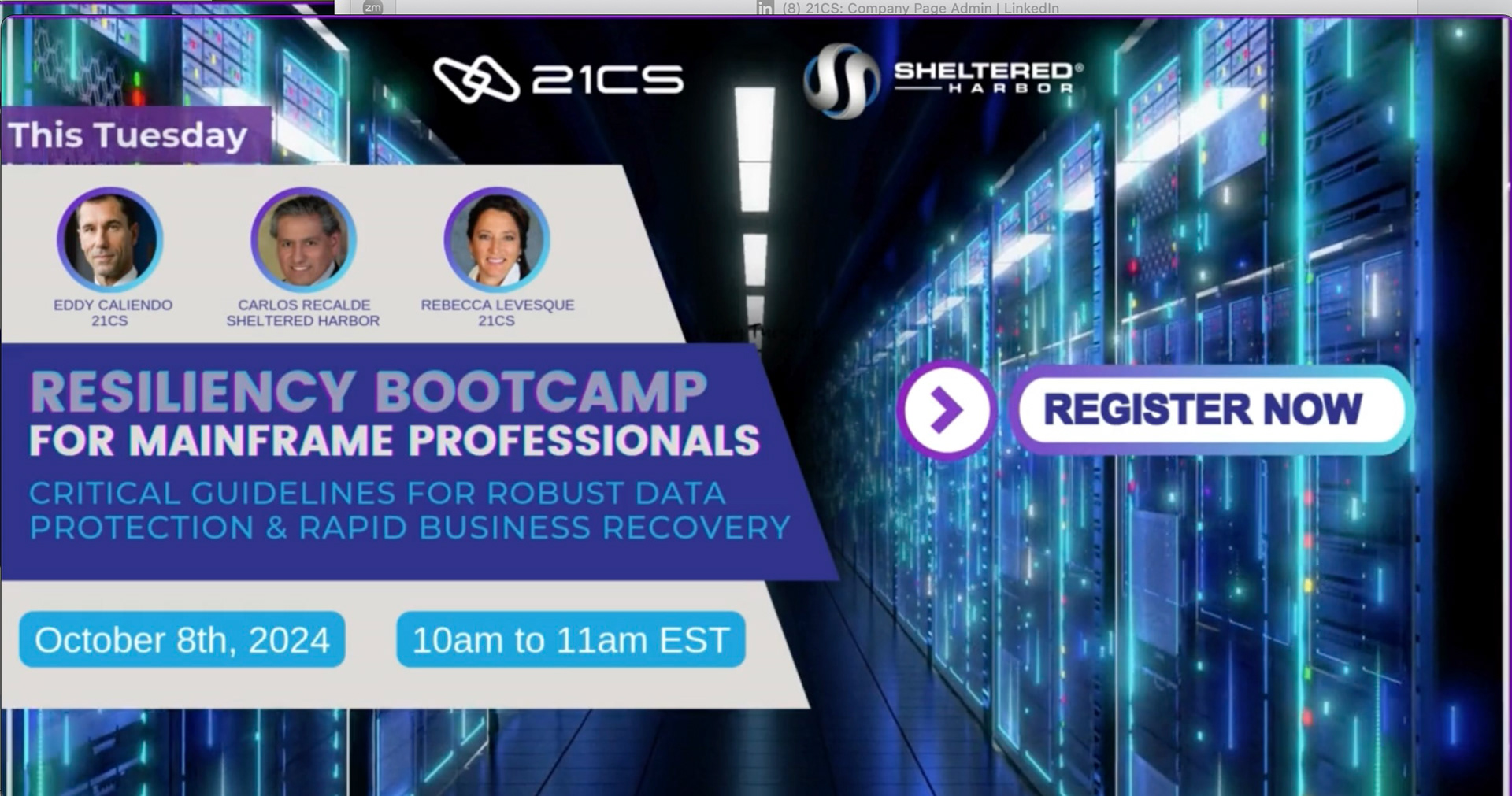 zm

(8) 21CS: Company Page Admin | LinkedIn

21CS

SHELTERED® HARBOR

This Tuesday

EDDY CALIENDO
21CS

CARLOS RECALDE
SHELTERED HARBOR

REBECCA LEVESQUE
21CS

RESILIENCY BOOTCAMP
FOR MAINFRAME PROFESSIONALS

CRITICAL GUIDELINES FOR ROBUST DATA PROTECTION & RAPID BUSINESS RECOVERY

REGISTER NOW

October 8th, 2024

10am to 11am EST